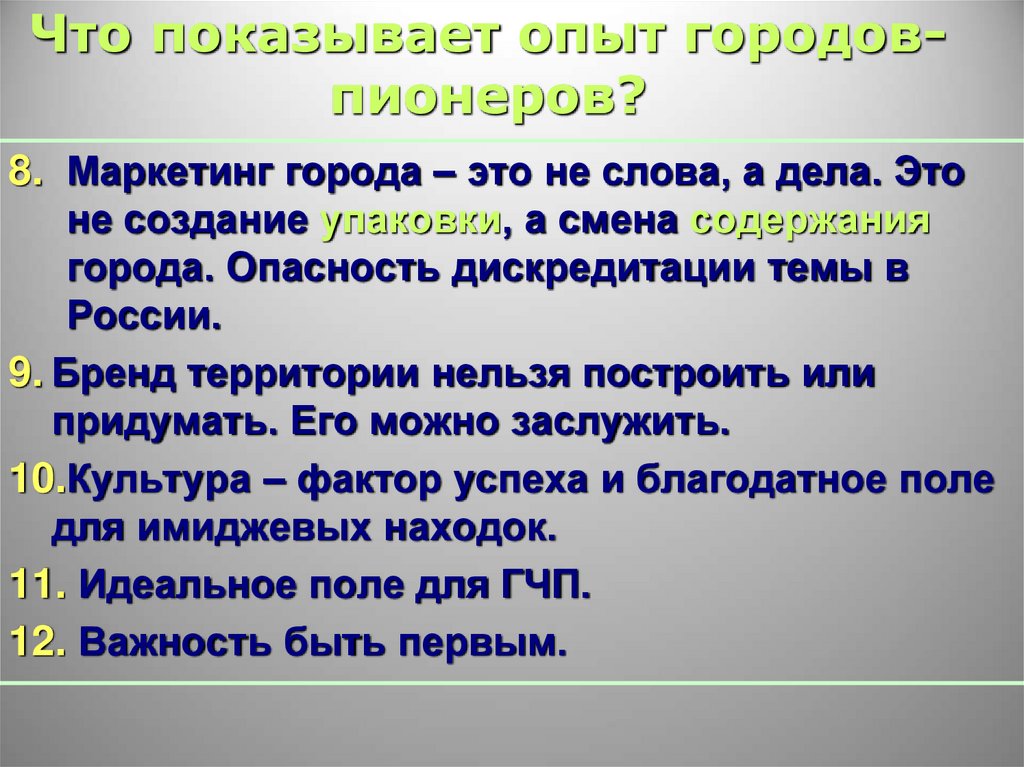 Что показывает опыт городов-пионеров?

8. Маркетинг города – это не слова, а дела. Это не создание упаковки, а смена содержания города. Опасность дискредитации темы в России.

9. Бренд территории нельзя построить или придумать. Его можно заслужить.

10. Культура – фактор успеха и благодатное поле для имиджевых находок.

11. Идеальное поле для ГЧП.

12. Важность быть первым.